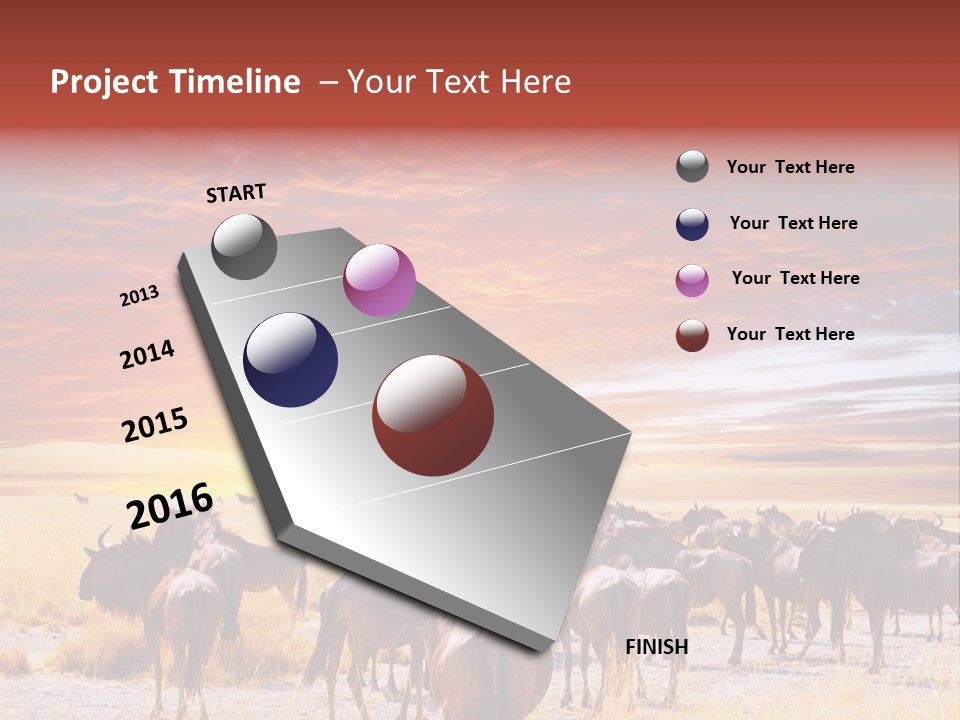 Project Timeline – Your Text Here

START

2013

2014

2015

2016

FINISH

Your Text Here

Your Text Here

Your Text Here

Your Text Here